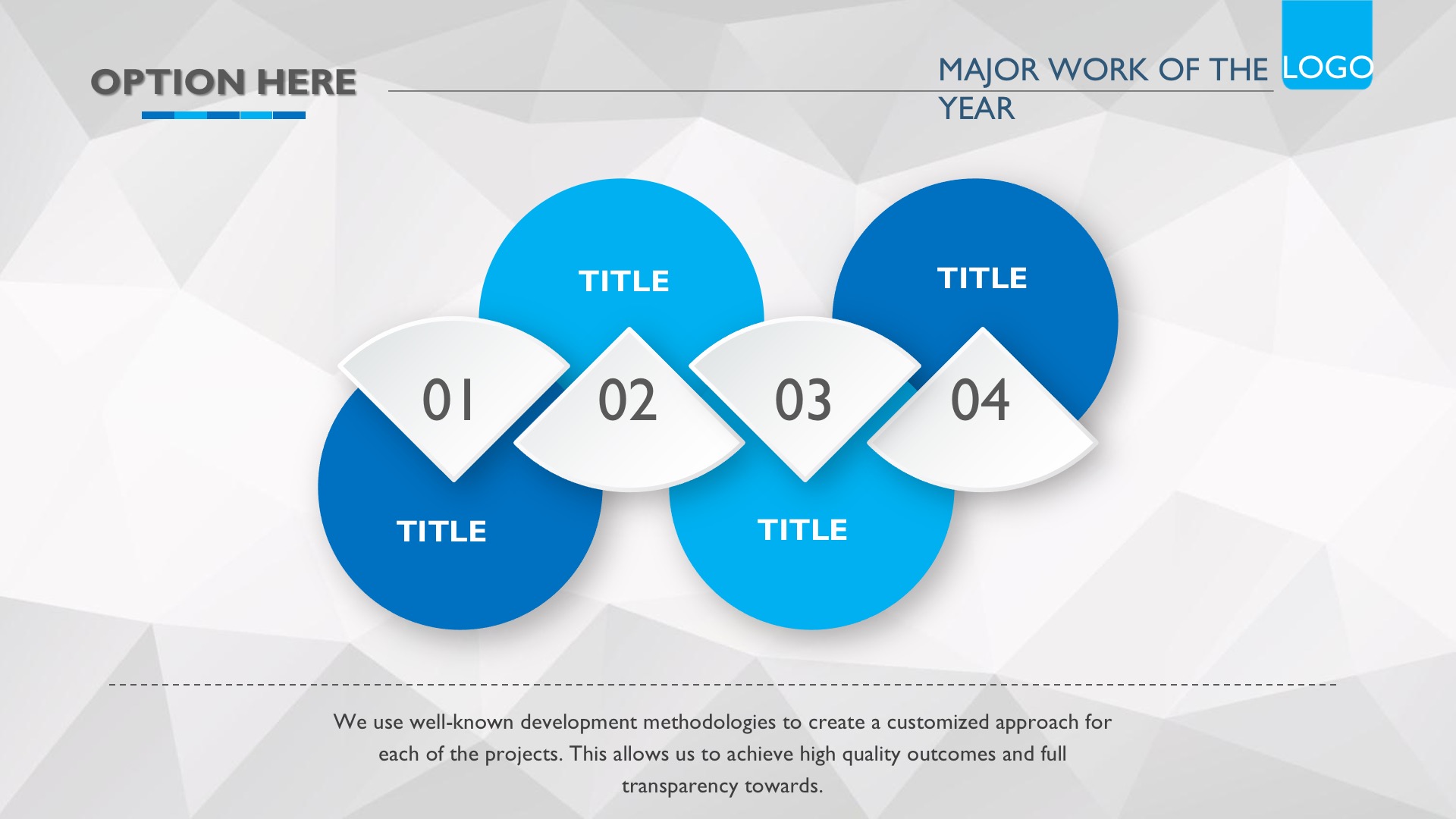 OPTION HERE

MAJOR WORK OF THE YEAR

LOGO

TITLE

TITLE

01

02

03

04

TITLE

TITLE

We use well-known development methodologies to create a customized approach for each of the projects. This allows us to achieve high quality outcomes and full transparency towards.